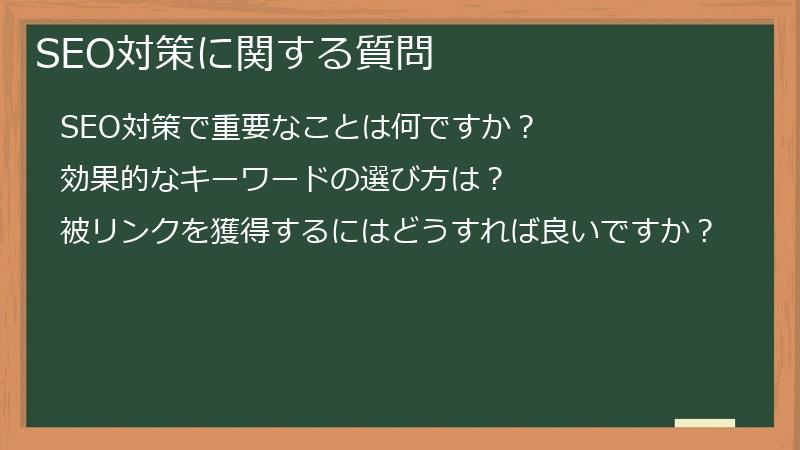 SEO対策に関する質問

SEO対策で重要なことは何ですか？

効果的なキーワードの選び方は？

被リンクを獲得するにはどうすれば良いですか？